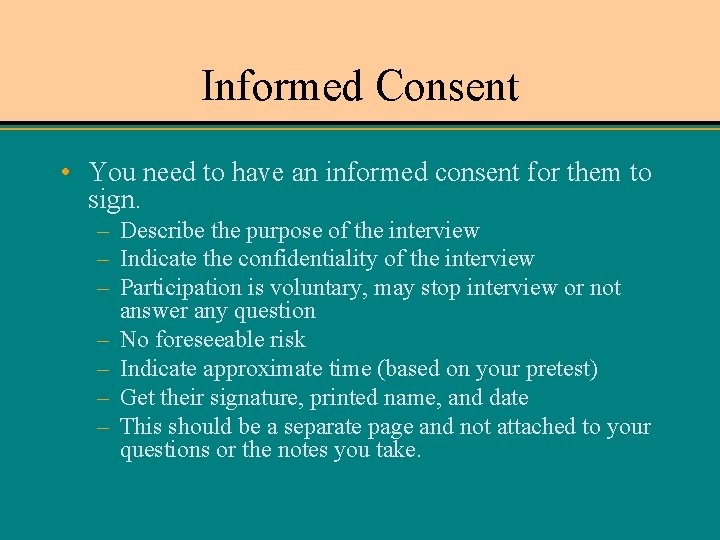 Informed Consent

• You need to have an informed consent for them to sign.
  – Describe the purpose of the interview
  – Indicate the confidentiality of the interview
  – Participation is voluntary, may stop interview or not answer any question
  – No foreseeable risk
  – Indicate approximate time (based on your pretest)
  – Get their signature, printed name, and date
  – This should be a separate page and not attached to your questions or the notes you take.